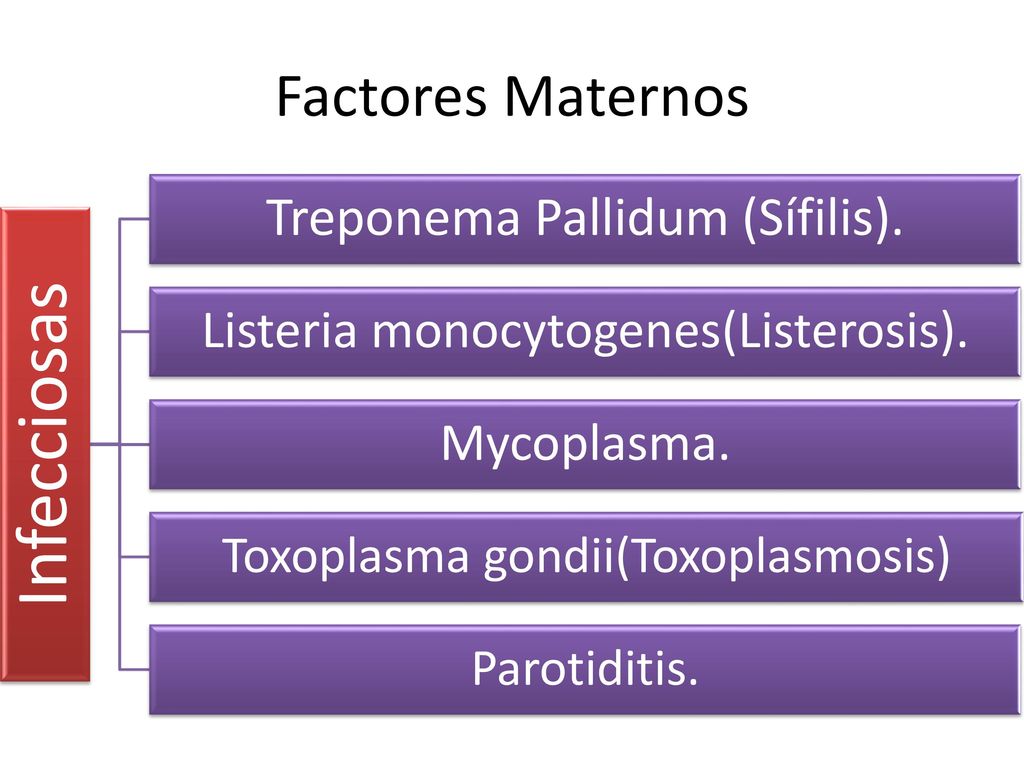 Factores Maternos

Infecciosas

Treponema Pallidum (Sífilis).

Listeria monocytogenes(Listerosis).

Mycoplasma.

Toxoplasma gondii(Toxoplasmosis)

Parotiditis.